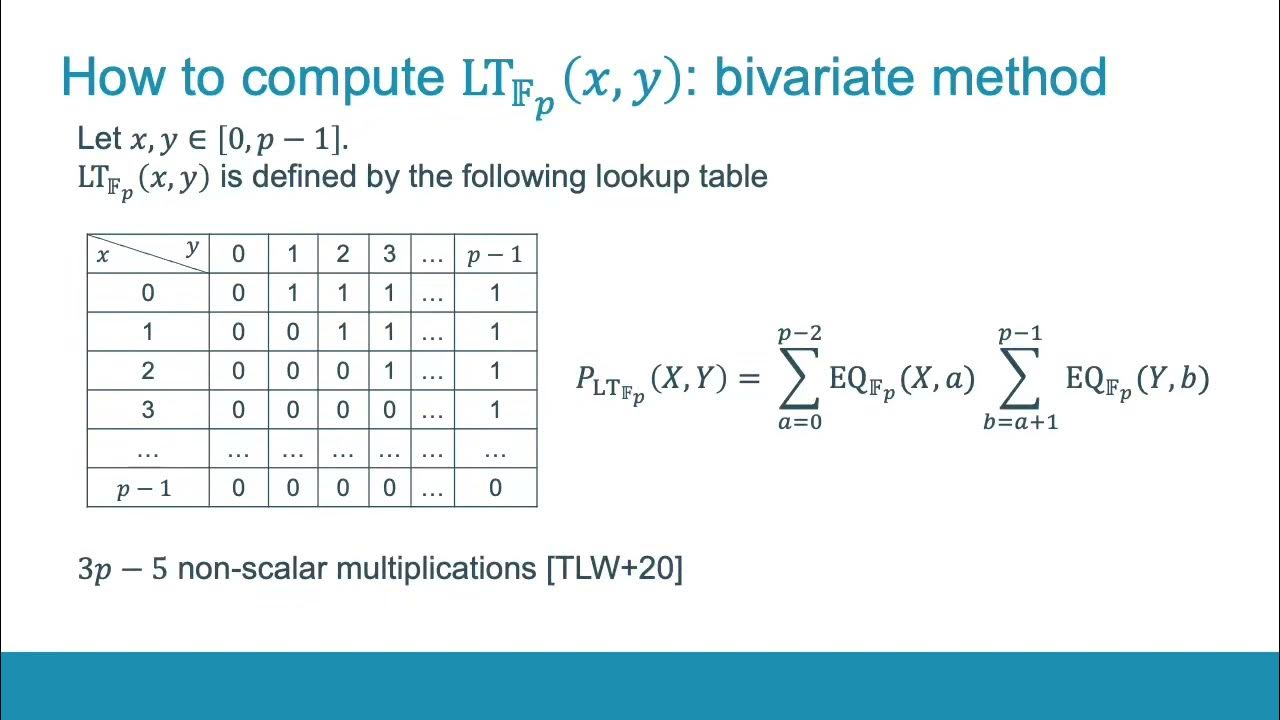 How to compute $\mathrm{LT}_{\mathbb{F}_p}(x, y)$: bivariate method

Let $x, y \in [0, p-1]$.
$\mathrm{LT}_{\mathbb{F}_p}(x, y)$ is defined by the following lookup table

| $x$ \ $y$ | 0 | 1 | 2 | 3 | … | $p-1$ |
|---|---|---|---|---|---|---|
| 0 | 0 | 1 | 1 | 1 | … | 1 |
| 1 | 0 | 0 | 1 | 1 | … | 1 |
| 2 | 0 | 0 | 0 | 1 | … | 1 |
| 3 | 0 | 0 | 0 | 0 | … | 1 |
| … | … | … | … | … | … | … |
| $p-1$ | 0 | 0 | 0 | 0 | … | 0 |

$P_{\mathrm{LT}_{\mathbb{F}_p}}(X, Y) = \sum_{a=0}^{p-2} \mathrm{EQ}_{\mathbb{F}_p}(X, a) \sum_{b=a+1}^{p-1} \mathrm{EQ}_{\mathbb{F}_p}(Y, b)$

$3p - 5$ non-scalar multiplications [TLW+20]